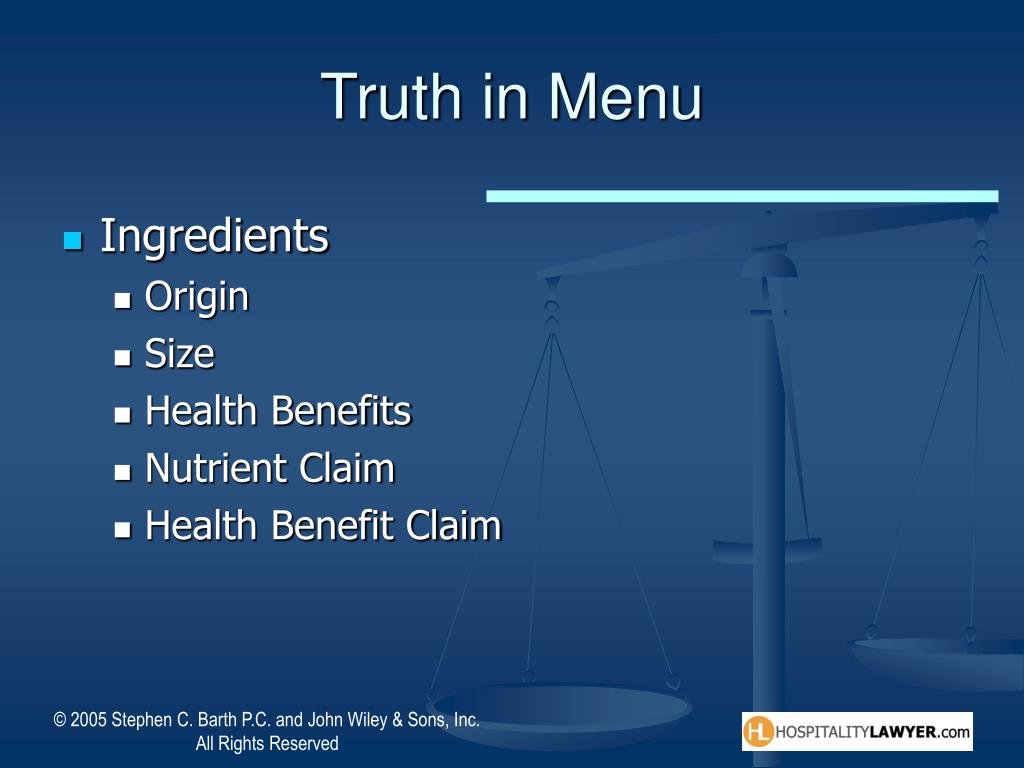 Truth in Menu

- Ingredients
  - Origin
  - Size
  - Health Benefits
  - Nutrient Claim
  - Health Benefit Claim

© 2005 Stephen C. Barth P.C. and John Wiley & Sons, Inc. All Rights Reserved

HL HOSPITALITYLAWYER.com